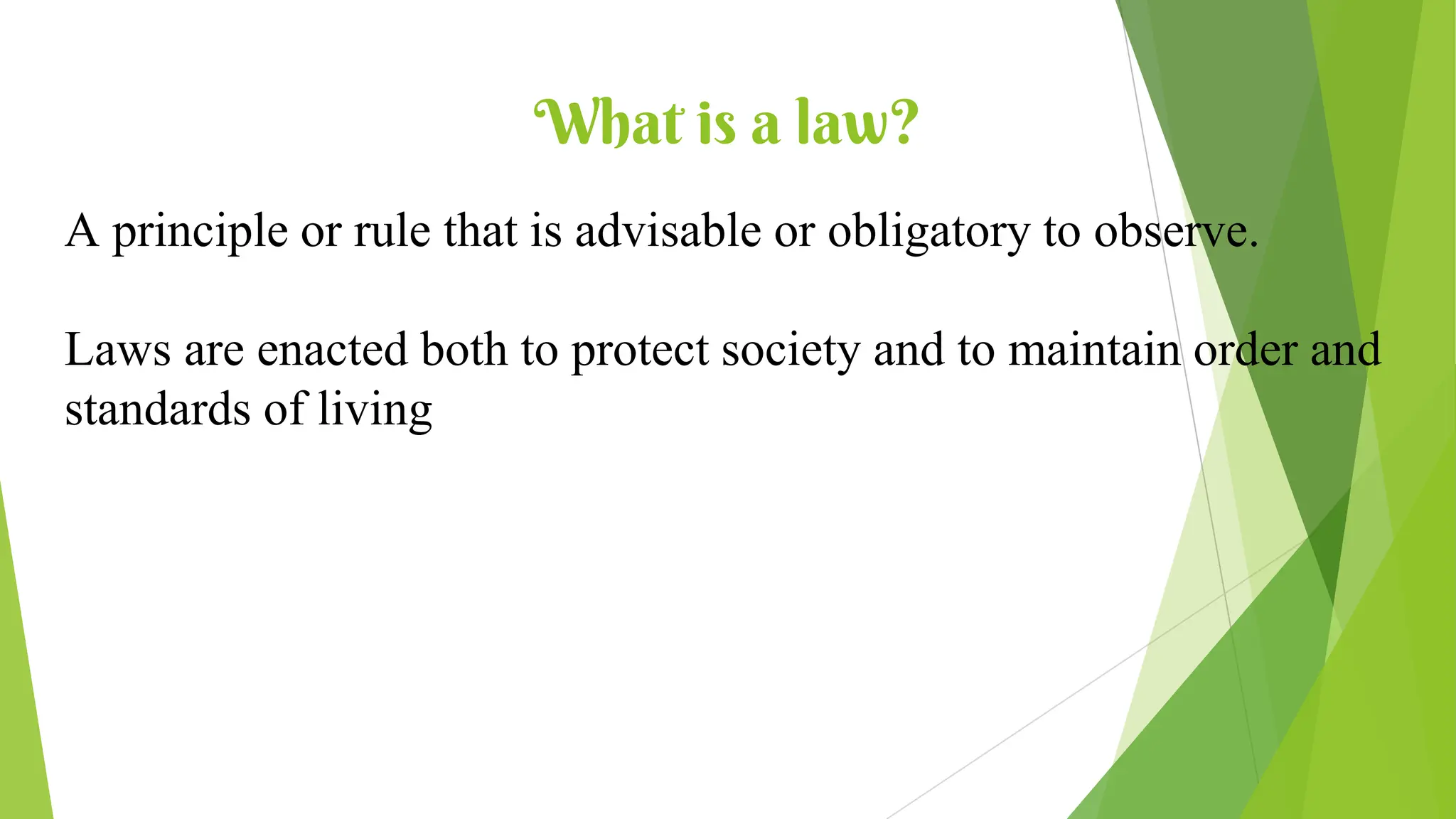 What is a law?

A principle or rule that is advisable or obligatory to observe.

Laws are enacted both to protect society and to maintain order and standards of living